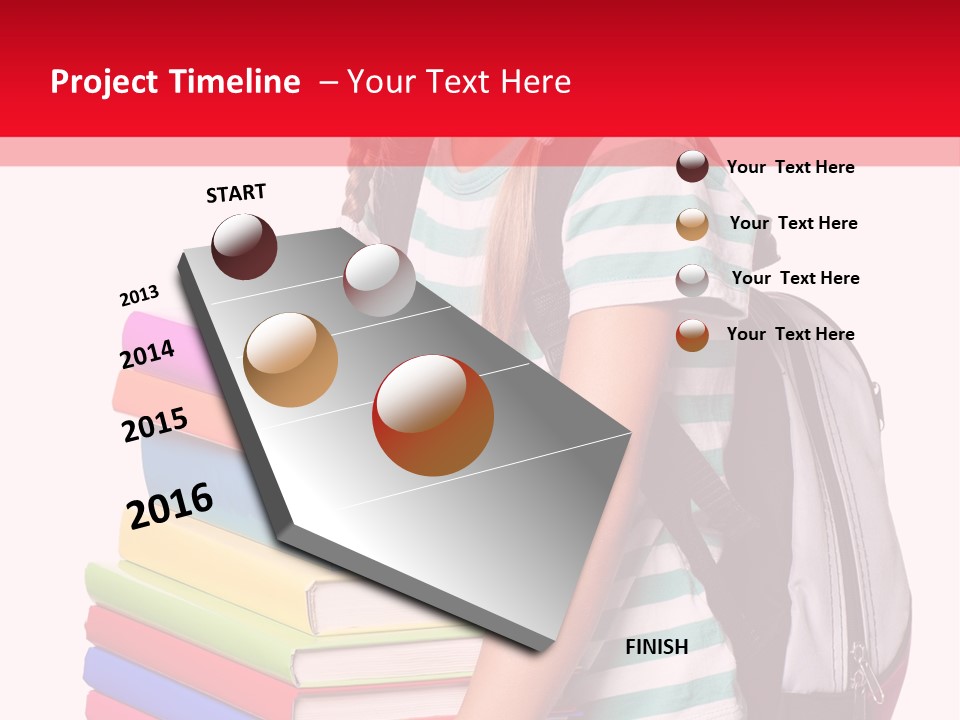 Project Timeline – Your Text Here

START

2013

2014

2015

2016

FINISH

Your Text Here

Your Text Here

Your Text Here

Your Text Here